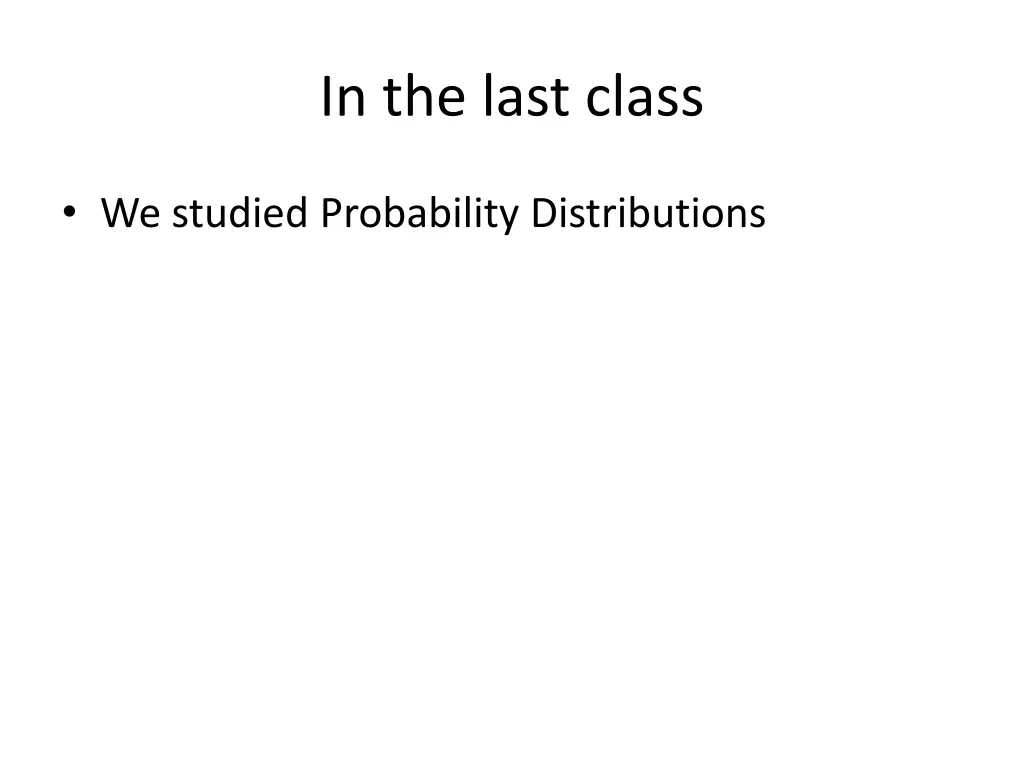 In the last class

• We studied Probability Distributions